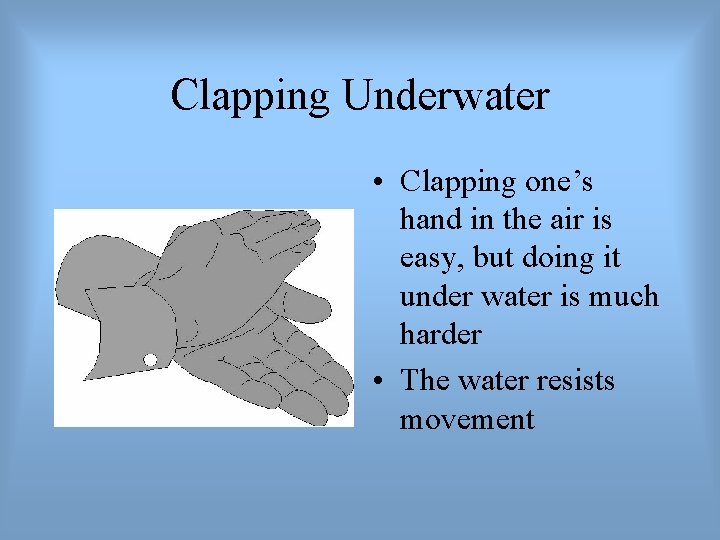 Clapping Underwater

• Clapping one’s hand in the air is easy, but doing it under water is much harder

• The water resists movement